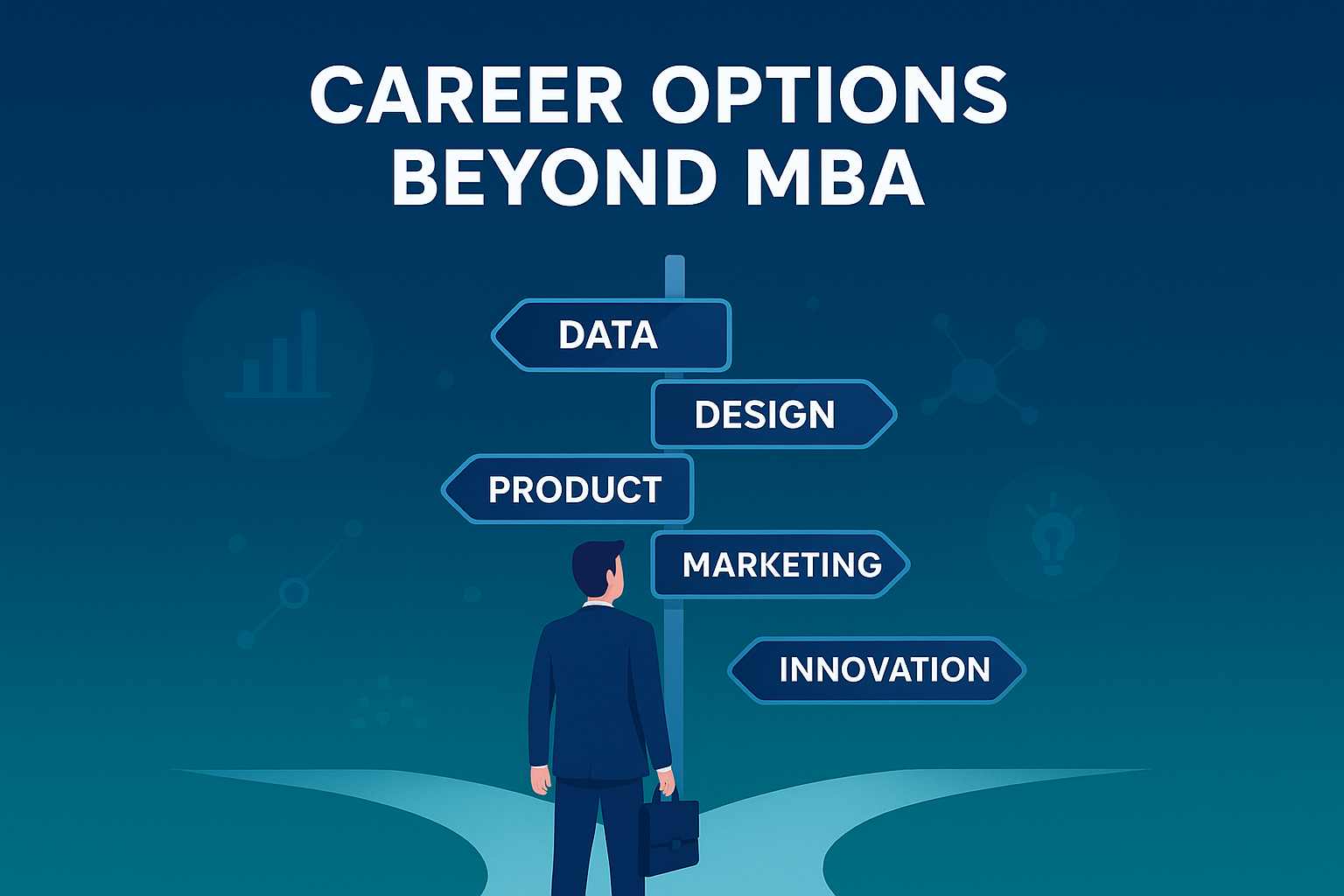 CAREER OPTIONS BEYOND MBA

DATA

DESIGN

PRODUCT

MARKETING

INNOVATION